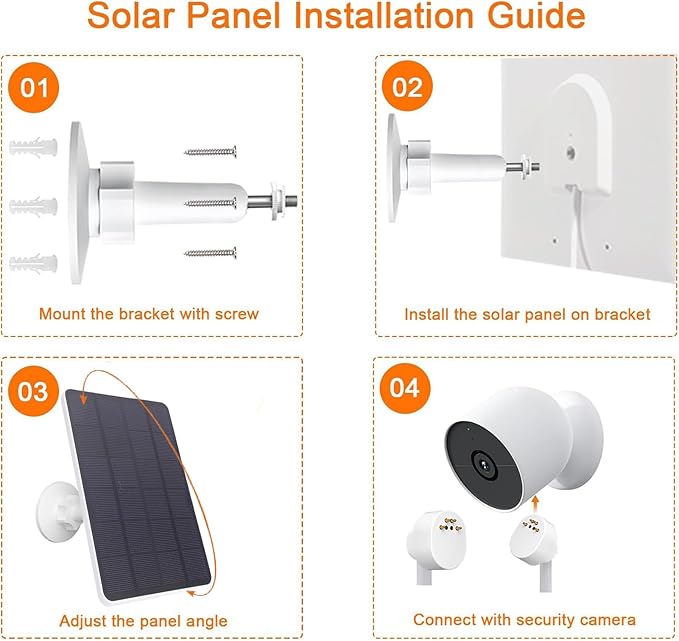 Solar Panel Installation Guide

01

Mount the bracket with screw

02

Install the solar panel on bracket

03

Adjust the panel angle

04

Connect with security camera